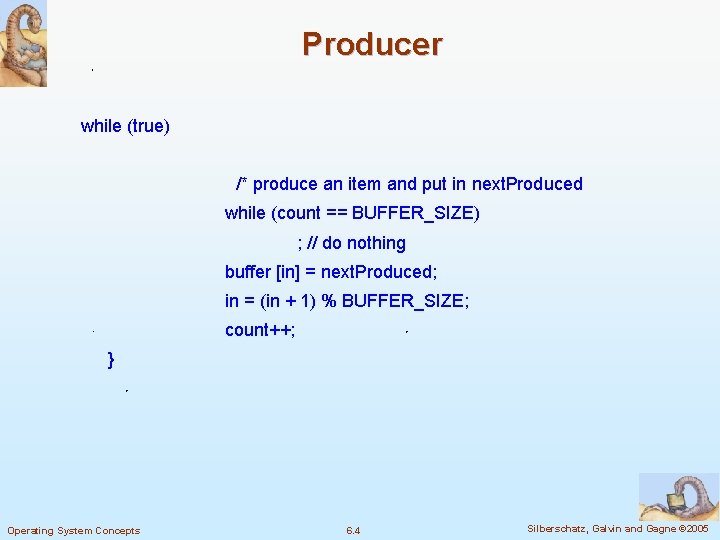 Producer

while (true)

/* produce an item and put in nextProduced
while (count == BUFFER_SIZE)
; // do nothing
buffer [in] = nextProduced;
in = (in + 1) % BUFFER_SIZE;
count++;
}

Operating System Concepts

6.4

Silberschatz, Galvin and Gagne ©2005